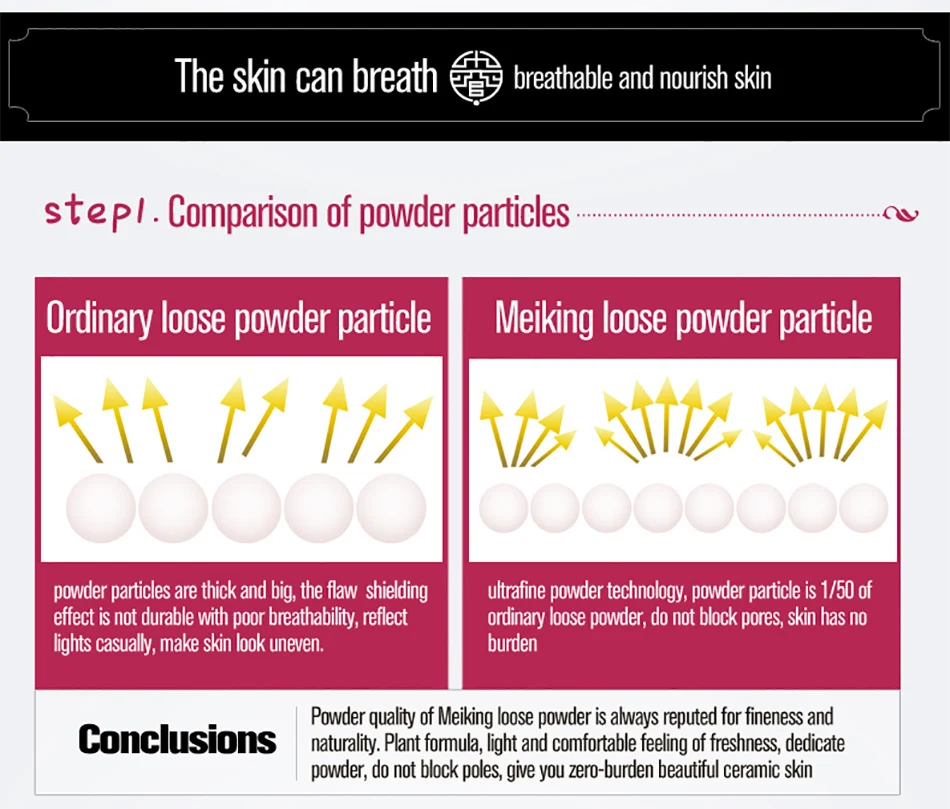 The skin can breath breathable and nourish skin

step1. Comparison of powder particles

Ordinary loose powder particle

powder particles are thick and big, the flaw shielding effect is not durable with poor breathability, reflect lights casually, make skin look uneven.

Meiking loose powder particle

ultrafine powder technology, powder particle is 1/50 of ordinary loose powder, do not block pores, skin has no burden

Conclusions

Powder quality of Meiking loose powder is always reputed for fineness and naturality. Plant formula, light and comfortable feeling of freshness, dedicate powder, do not block poles, give you zero-burden beautiful ceramic skin